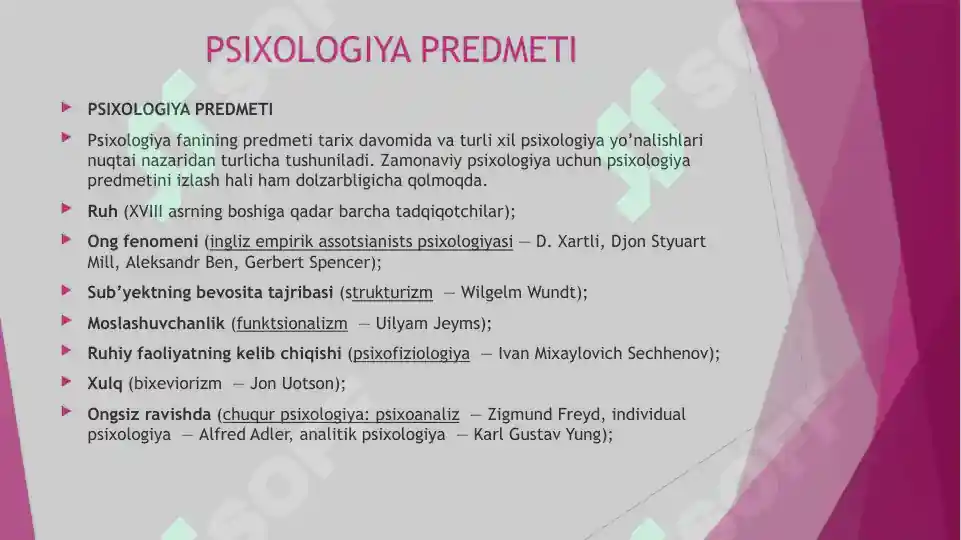 PSIXOLOGIYA PREDMETI

PSIXOLOGIYA PREDMETI

Psixologiya fanining predmeti tarix davomida va turli xil psixologiya yo'nalishlari nuqtai nazaridan turlicha tushuniladi. Zamonaviy psixologiya uchun psixologiya predmetini izlash hali ham dolzarbligicha qolmoqda.

Ruh (XVIII asrning boshiga qadar barcha tadqiqotchilar);

Ong fenomeni (ingliz empirik assotsianists psixologiyasi — D. Xartli, Djon Styuart Mill, Aleksandr Ben, Gerbert Spencer);

Sub'yektning bevosita tajribasi (strukturizm — Wilgelm Wundt);

Moslashuvchanlik (funktsionalizm — Uilyam Jeyms);

Ruhiy faoliyatning kelib chiqishi (psixofiziologiya — Ivan Mixaylovich Sechhenov);

Xulq (bixeviorizm — Jon Uotson);

Ongsiz ravishda (chuqur psixologiya: psixoanaliz — Zigmund Freyd, individual psixologiya — Alfred Adler, analitik psixologiya — Karl Gustav Yung);